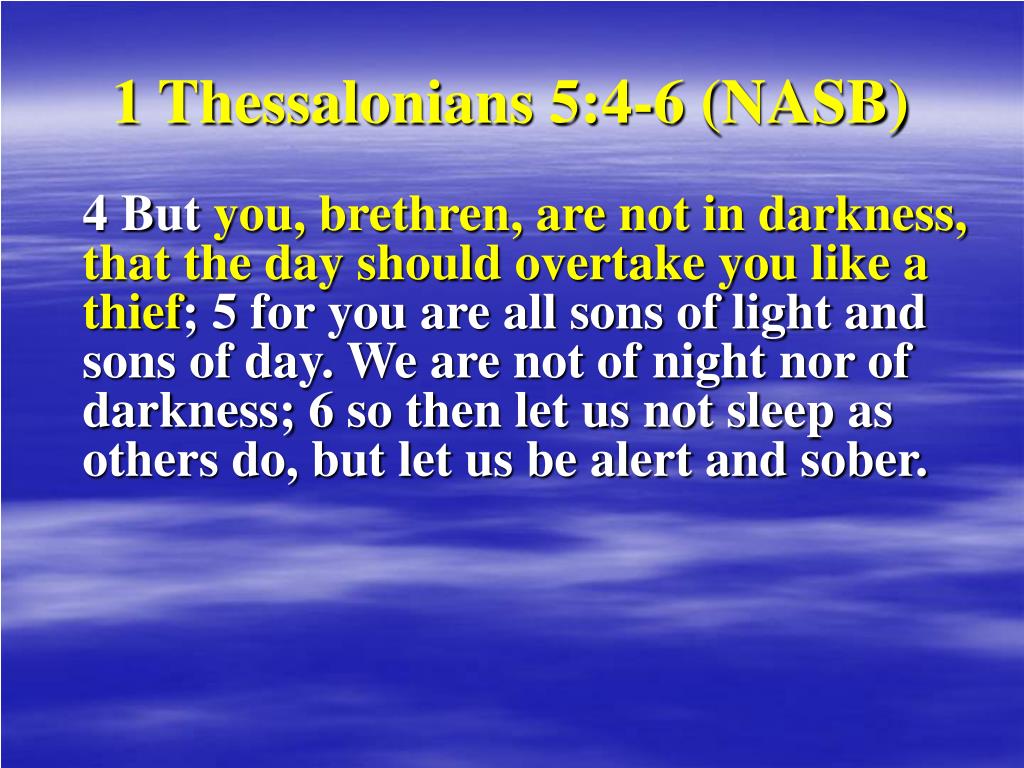 1 Thessalonians 5:4-6 (NASB)

4 But you, brethren, are not in darkness, that the day should overtake you like a thief; 5 for you are all sons of light and sons of day. We are not of night nor of darkness; 6 so then let us not sleep as others do, but let us be alert and sober.